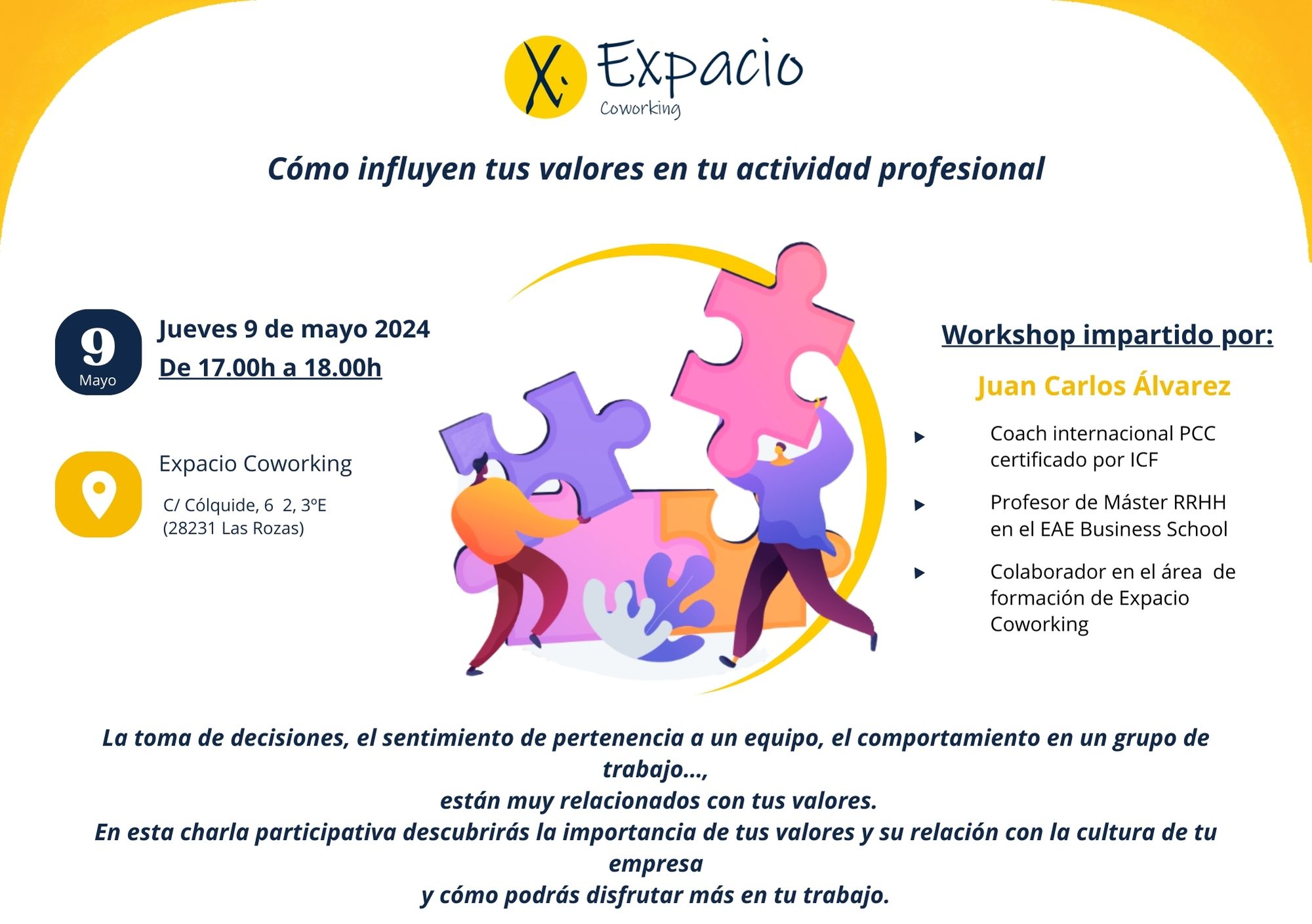 X. Expacio
Coworking

Cómo influyen tus valores en tu actividad profesional

9
Mayo

Jueves 9 de mayo 2024
De 17.00h a 18.00h

Expacio Coworking

C/ Cólquide, 6 2, 3ºE
(28231 Las Rozas)

Workshop impartido por:

Juan Carlos Álvarez

Coach internacional PCC certificado por ICF

Profesor de Máster RRHH en el EAE Business School

Colaborador en el área de formación de Expacio Coworking

La toma de decisiones, el sentimiento de pertenencia a un equipo, el comportamiento en un grupo de trabajo...,
están muy relacionados con tus valores.
En esta charla participativa descubrirás la importancia de tus valores y su relación con la cultura de tu empresa
y cómo podrás disfrutar más en tu trabajo.